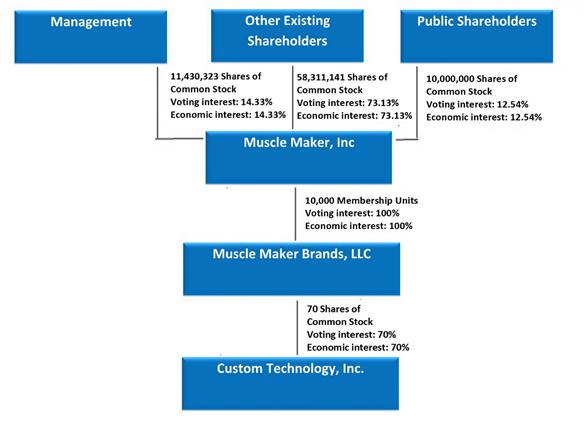 Management

Other Existing Shareholders

Public Shareholders

11,430,323 Shares of Common Stock
Voting interest: 14.33%
Economic interest: 14.33%

58,311,141 Shares of Common Stock
Voting interest: 73.13%
Economic interest: 73.13%

10,000,000 Shares of Common Stock
Voting interest: 12.54%
Economic interest: 12.54%

Muscle Maker, Inc

10,000 Membership Units
Voting interest: 100%
Economic interest: 100%

Muscle Maker Brands, LLC

70 Shares of Common Stock
Voting interest: 70%
Economic interest: 70%

Custom Technology, Inc.